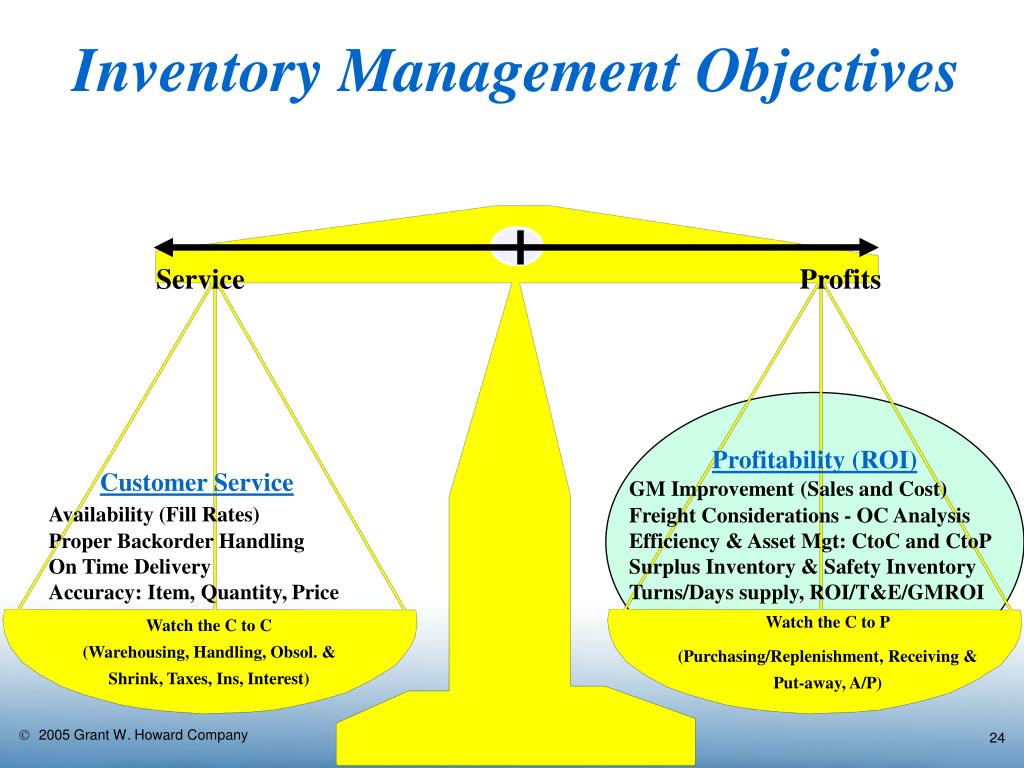 Inventory Management Objectives

Service

Profits

Customer Service
Availability (Fill Rates)
Proper Backorder Handling
On Time Delivery
Accuracy: Item, Quantity, Price

Watch the C to C
(Warehousing, Handling, Obsol. & Shrink, Taxes, Ins, Interest)

Profitability (ROI)
GM Improvement (Sales and Cost)
Freight Considerations - OC Analysis
Efficiency & Asset Mgt: CtoC and CtoP
Surplus Inventory & Safety Inventory
Turns/Days supply, ROI/T&E/GMROI

Watch the C to P
(Purchasing/Replenishment, Receiving & Put-away, A/P)

© 2005 Grant W. Howard Company

24